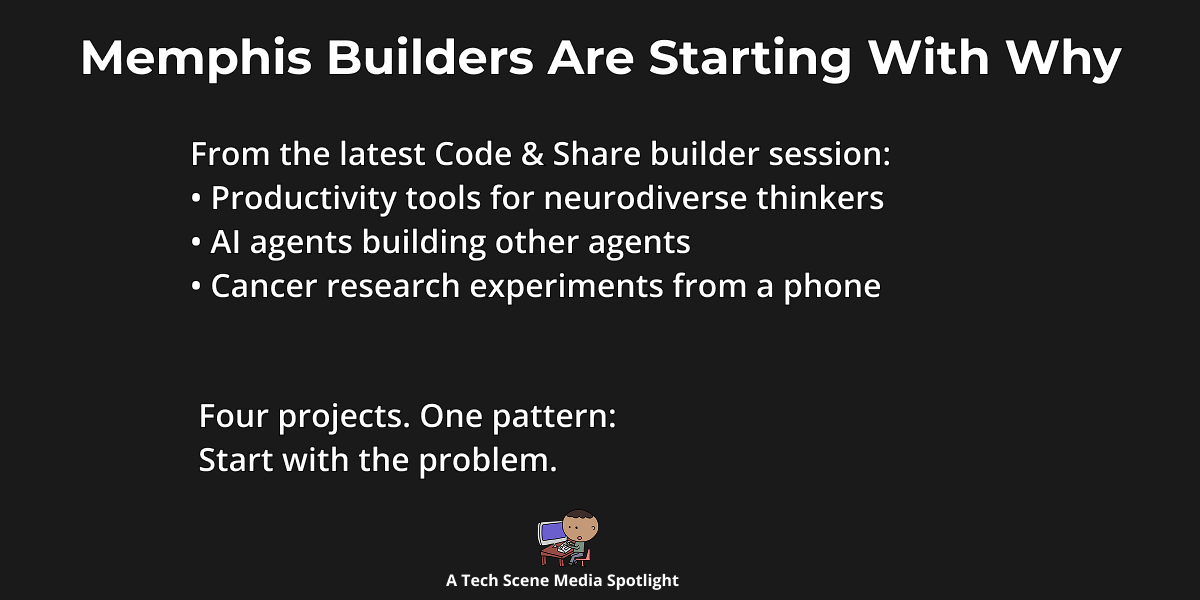 Memphis Builders Are Starting With Why

From the latest Code & Share builder session:
• Productivity tools for neurodiverse thinkers
• AI agents building other agents
• Cancer research experiments from a phone

Four projects. One pattern:
Start with the problem.

A Tech Scene Media Spotlight